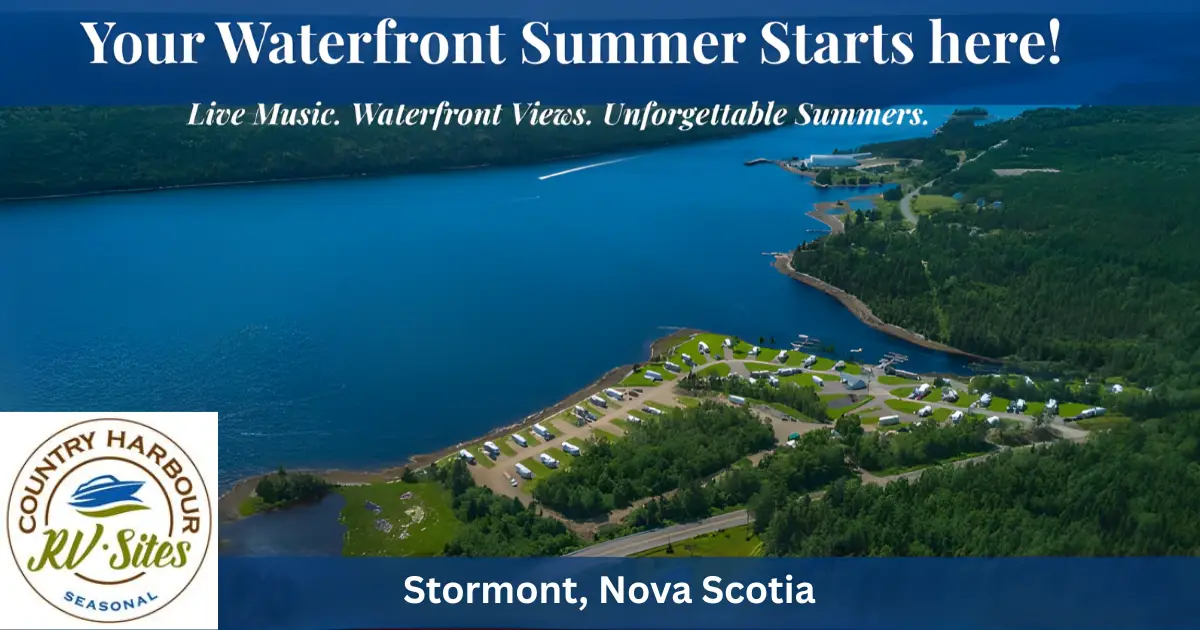 Your Waterfront Summer Starts here!

Live Music. Waterfront Views. Unforgettable Summers.

COUNTRY HARBOUR
RV·Sites
SEASONAL

Stormont, Nova Scotia